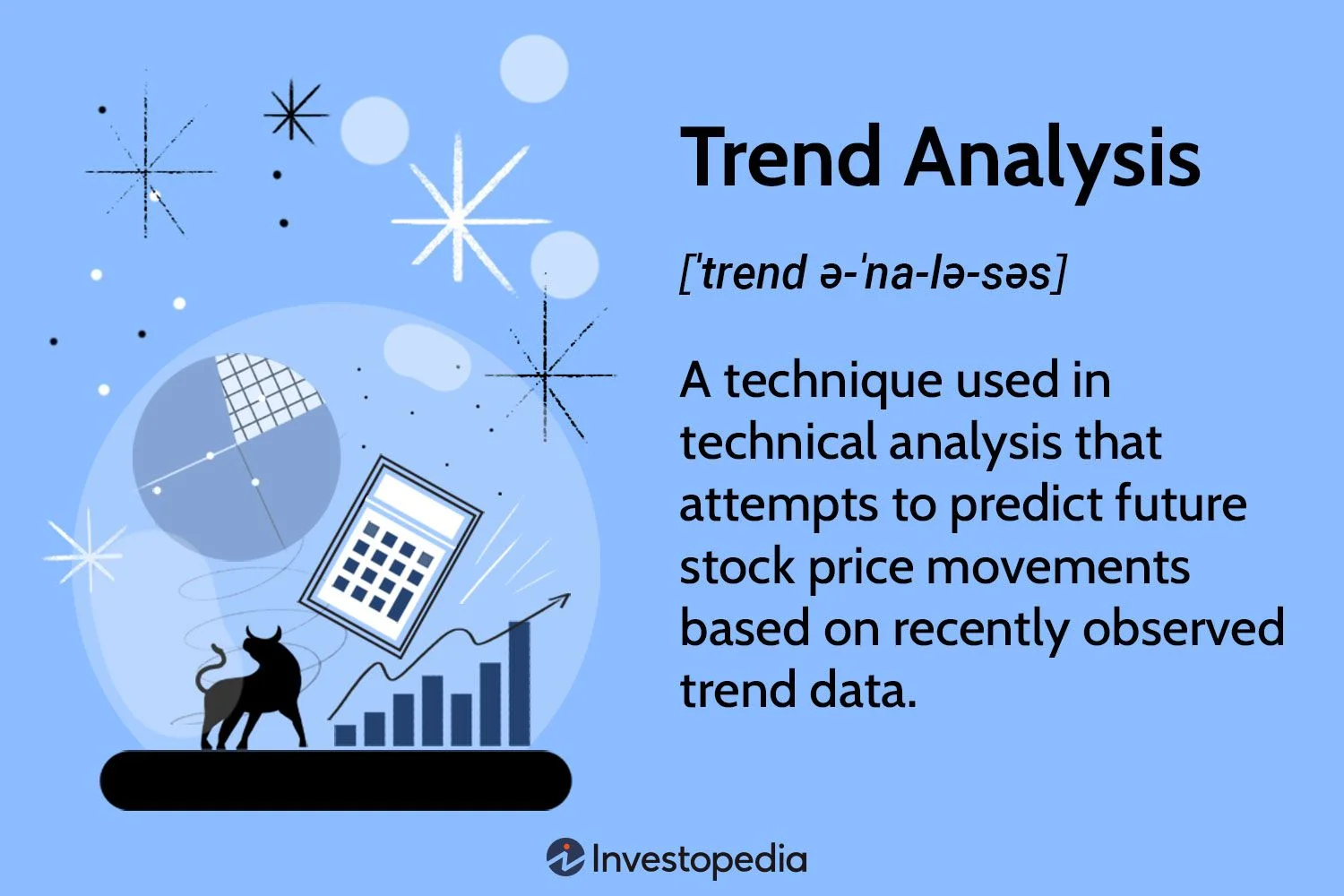 Trend Analysis

[ˈtrend ə-ˈna-lə-səs]

A technique used in technical analysis that attempts to predict future stock price movements based on recently observed trend data.

Investopedia